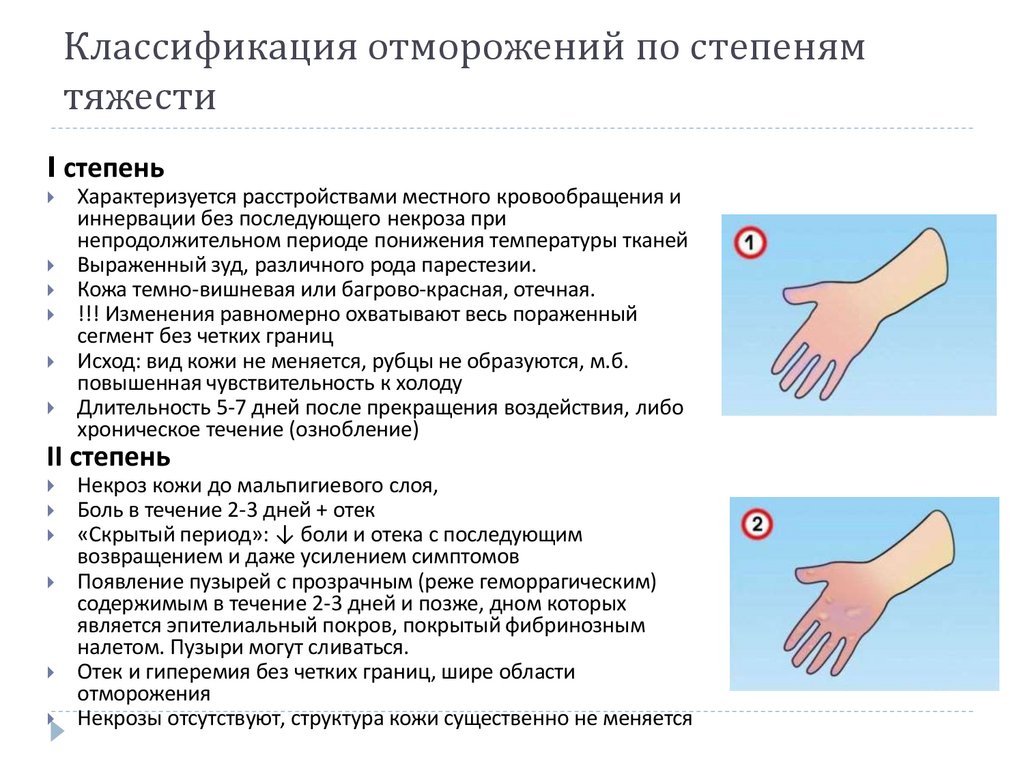 Классификация отморожений по степеням тяжести

I степень

Характеризуется расстройствами местного кровообращения и иннервации без последующего некроза при непродолжительном периоде понижения температуры тканей

Выраженный зуд, различного рода парестезии.

Кожа темно-вишневая или багрово-красная, отечная.

!!! Изменения равномерно охватывают весь пораженный сегмент без четких границ

Исход: вид кожи не меняется, рубцы не образуются, м.б. повышенная чувствительность к холоду

Длительность 5-7 дней после прекращения воздействия, либо хроническое течение (ознобление)

II степень

Некроз кожи до мальпигиевого слоя,

Боль в течение 2-3 дней + отек

«Скрытый период»: ↓ боли и отека с последующим возвращением и даже усилением симптомов

Появление пузырей с прозрачным (реже геморрагическим) содержимым в течение 2-3 дней и позже, дном которых является эпителиальный покров, покрытый фибринозным налетом. Пузыри могут сливаться.

Отек и гиперемия без четких границ, шире области отморожения

Некрозы отсутствуют, структура кожи существенно не меняется

1

2